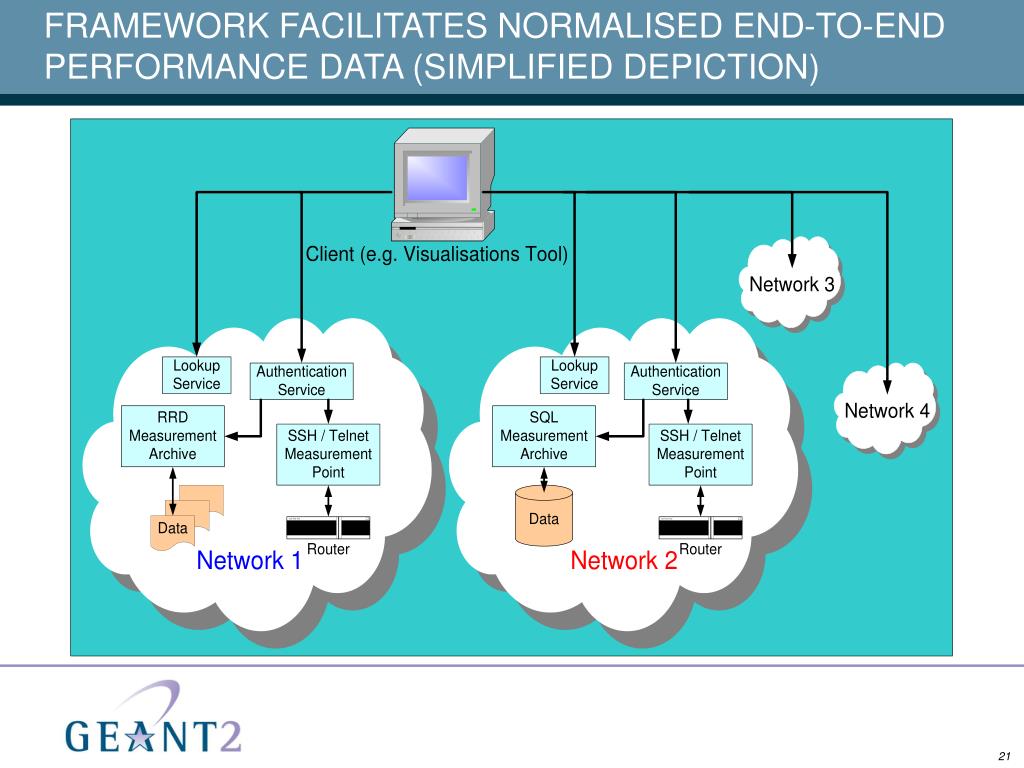 FRAMEWORK FACILITATES NORMALISED END-TO-END PERFORMANCE DATA (SIMPLIFIED DEPICTION)

Client (e.g. Visualisations Tool)

Network 3

Network 4

Lookup Service

Authentication Service

RRD Measurement Archive

SSH / Telnet Measurement Point

Data

Router

Network 1

Lookup Service

Authentication Service

SQL Measurement Archive

SSH / Telnet Measurement Point

Data

Router

Network 2

GEANT2

21